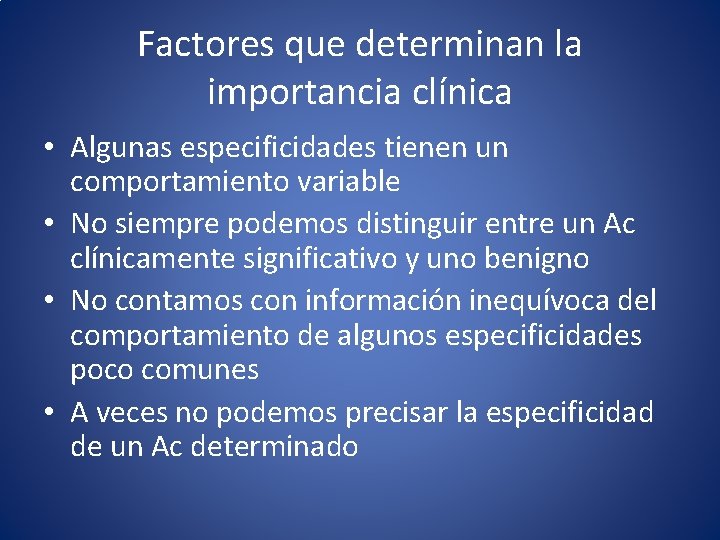 Factores que determinan la importancia clínica

• Algunas especificidades tienen un comportamiento variable
• No siempre podemos distinguir entre un Ac clínicamente significativo y uno benigno
• No contamos con información inequívoca del comportamiento de algunos especificidades poco comunes
• A veces no podemos precisar la especificidad de un Ac determinado